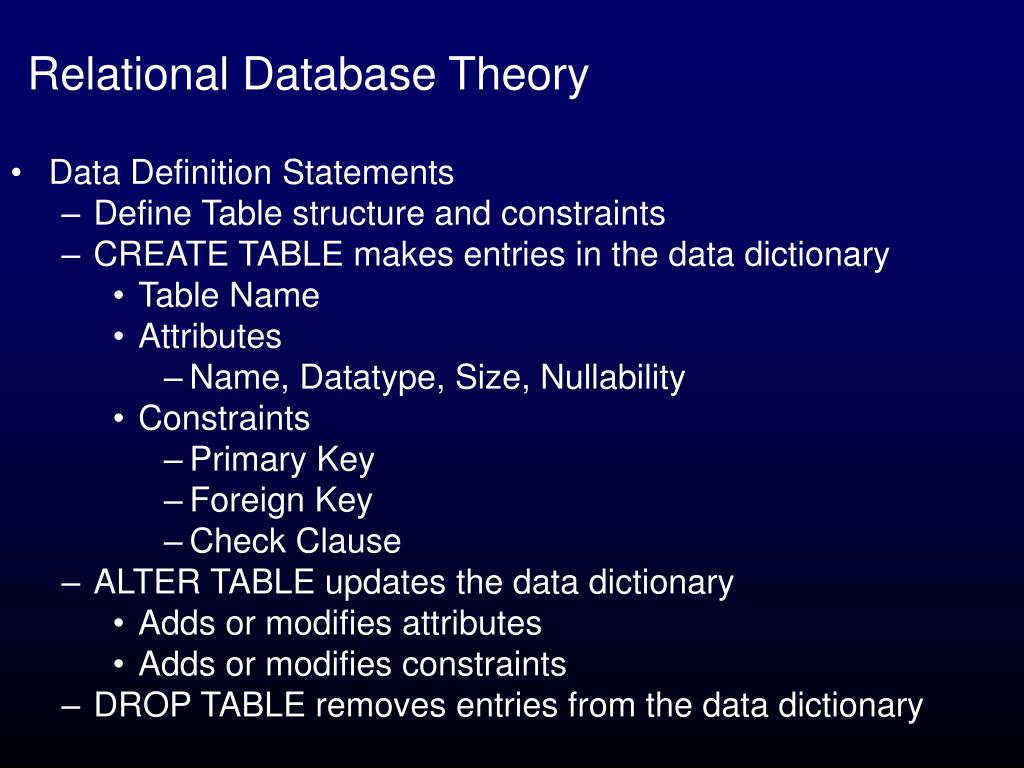 Relational Database Theory

• Data Definition Statements
– Define Table structure and constraints
– CREATE TABLE makes entries in the data dictionary
• Table Name
• Attributes
– Name, Datatype, Size, Nullability
• Constraints
– Primary Key
– Foreign Key
– Check Clause
– ALTER TABLE updates the data dictionary
• Adds or modifies attributes
• Adds or modifies constraints
– DROP TABLE removes entries from the data dictionary